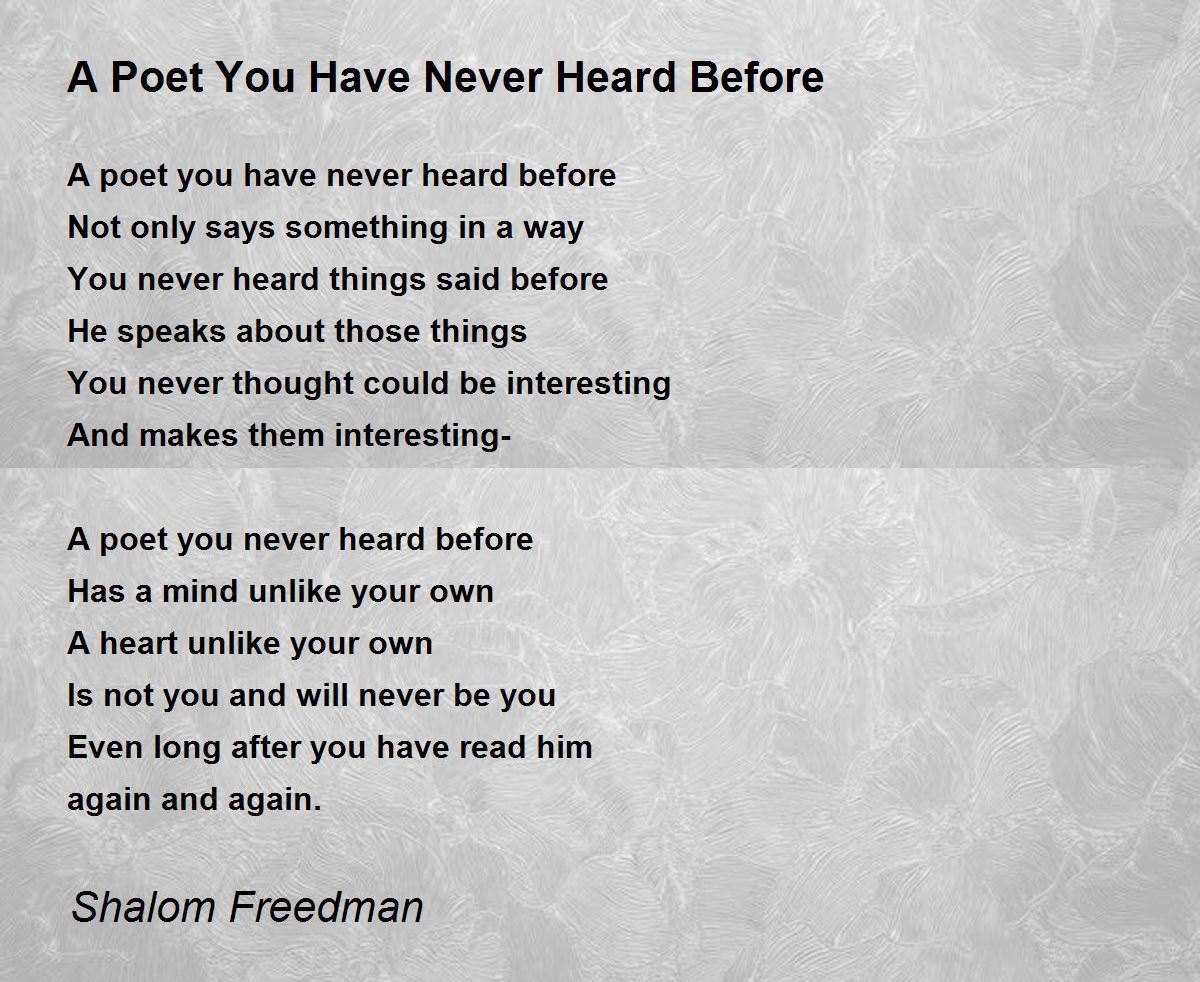 A Poet You Have Never Heard Before

A poet you have never heard before
Not only says something in a way
You never heard things said before
He speaks about those things
You never thought could be interesting
And makes them interesting-

A poet you never heard before
Has a mind unlike your own
A heart unlike your own
Is not you and will never be you
Even long after you have read him
again and again.

Shalom Freedman